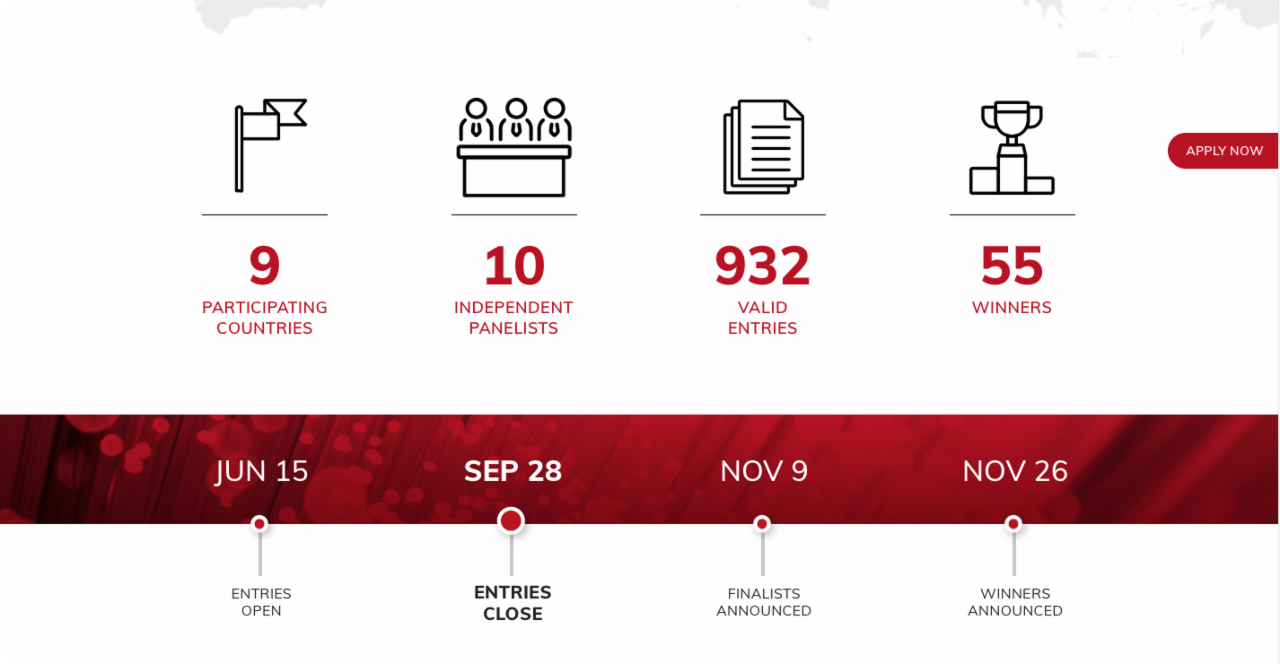 APPLY NOW

9
PARTICIPATING COUNTRIES

10
INDEPENDENT PANELISTS

932
VALID ENTRIES

55
WINNERS

JUN 15
ENTRIES OPEN

SEP 28
ENTRIES CLOSE

NOV 9
FINALISTS ANNOUNCED

NOV 26
WINNERS ANNOUNCED